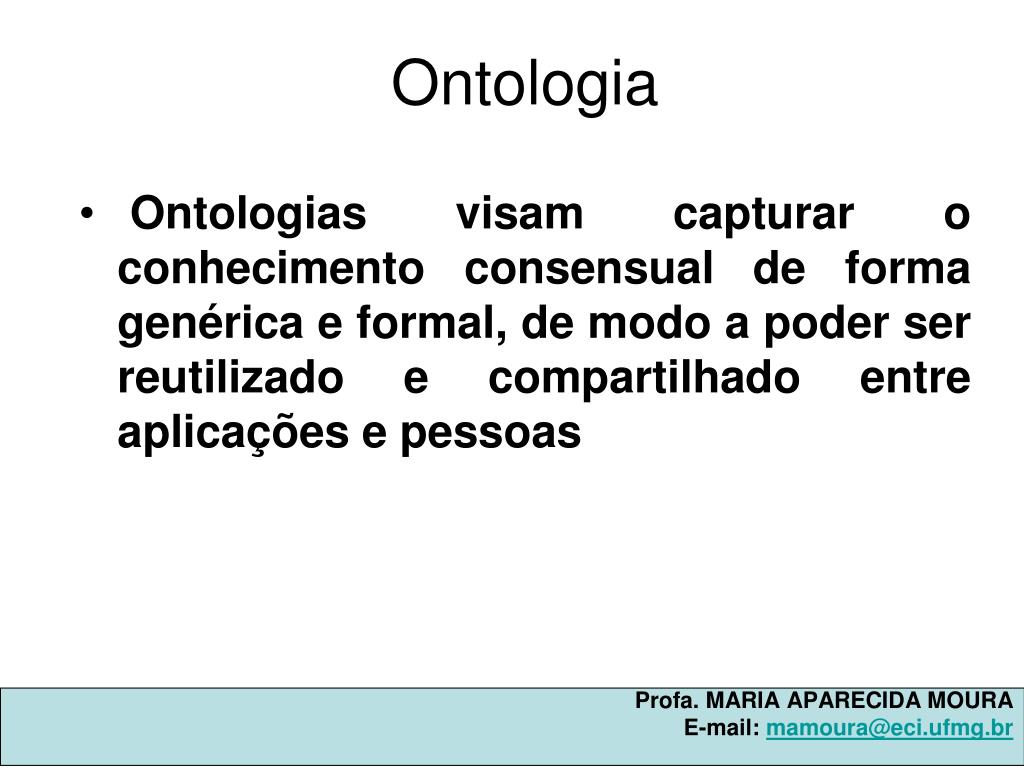 Ontologia

• Ontologias visam capturar o conhecimento consensual de forma genérica e formal, de modo a poder ser reutilizado e compartilhado entre aplicações e pessoas

Profa. MARIA APARECIDA MOURA
E-mail: mamoura@eci.ufmg.br